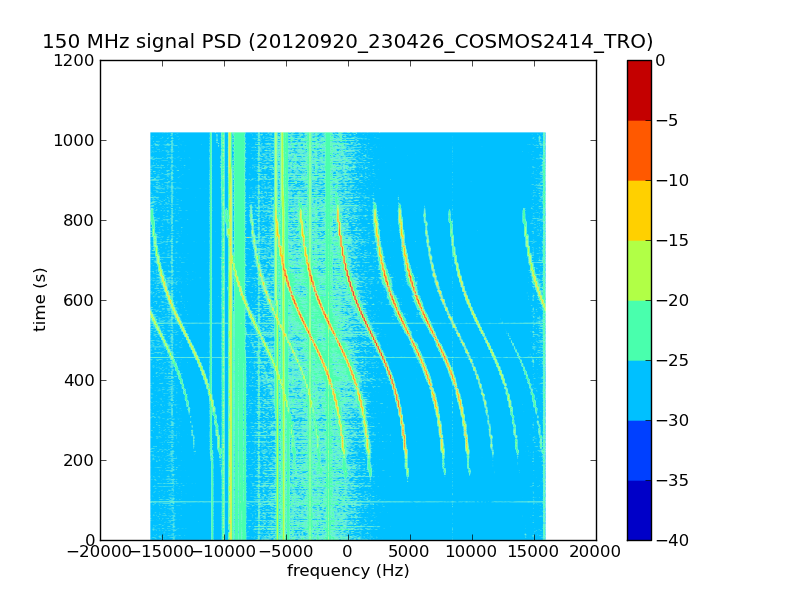 150 MHz signal PSD (20120920_230426_COSMOS2414_TRO)

1200
1000
800
600
400
200
0

time (s)

−20000 −15000 −10000 −5000 0 5000 10000 15000 20000

frequency (Hz)

0
−5
−10
−15
−20
−25
−30
−35
−40